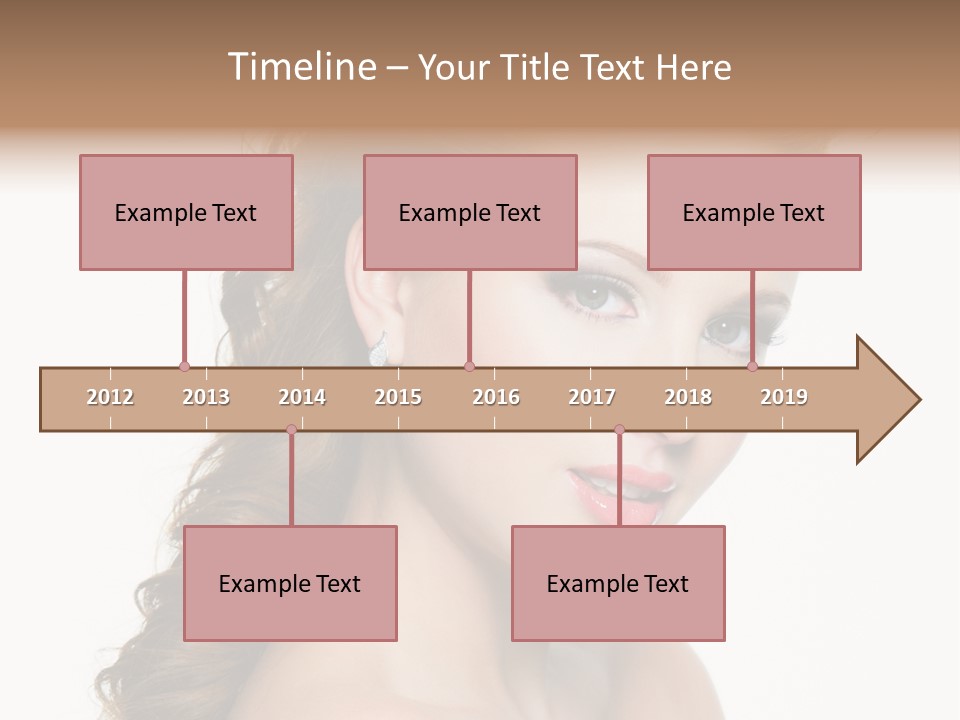 Timeline – Your Title Text Here

Example Text

Example Text

Example Text

2012 2013 2014 2015 2016 2017 2018 2019

Example Text

Example Text